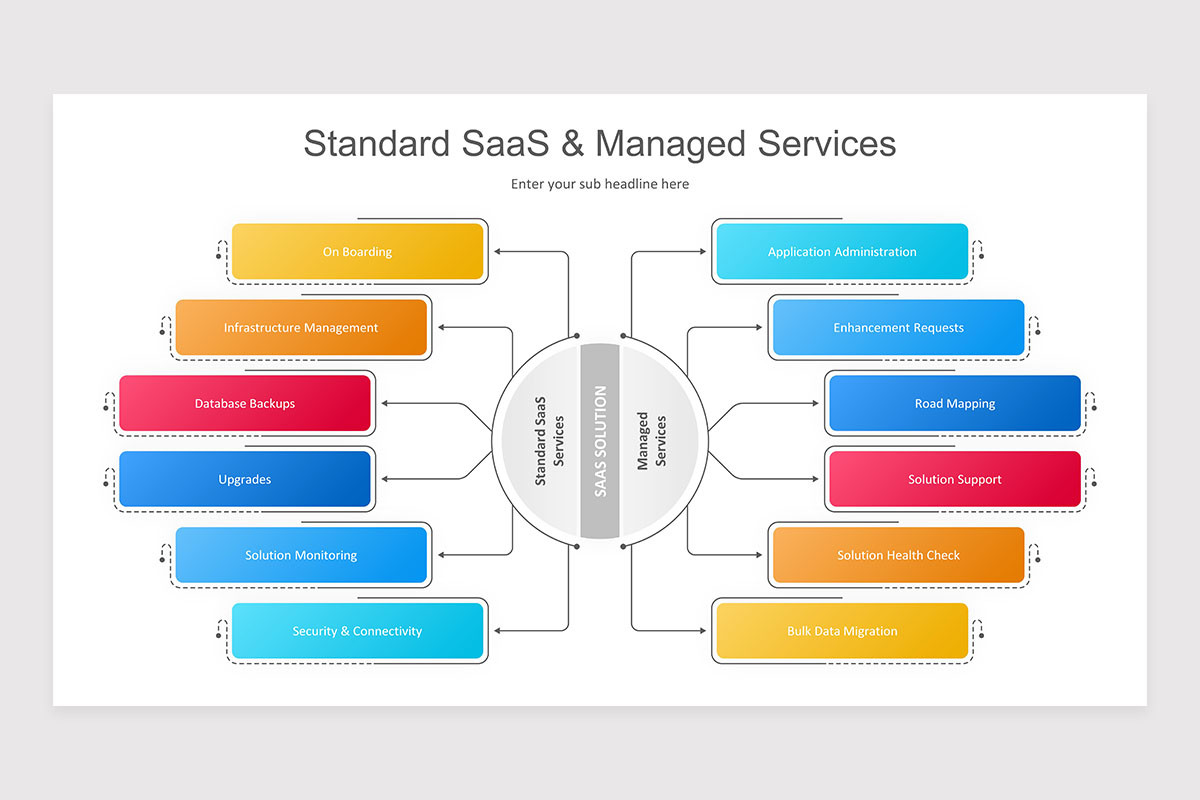 Standard SaaS & Managed Services

Enter your sub headline here

On Boarding

Infrastructure Management

Database Backups

Upgrades

Solution Monitoring

Security & Connectivity

Standard SaaS Services

SAAS SOLUTION

Managed Services

Application Administration

Enhancement Requests

Road Mapping

Solution Support

Solution Health Check

Bulk Data Migration